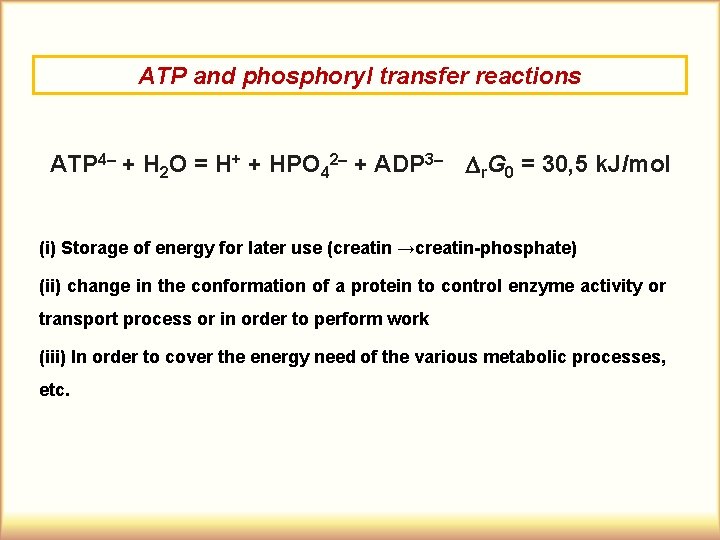 ATP and phosphoryl transfer reactions

$ATP^{4-} + H_2O = H^+ + HPO_4^{2-} + ADP^{3-}$   $\Delta_r G_0 = 30,5$ kJ/mol

(i) Storage of energy for later use (creatin →creatin-phosphate)

(ii) change in the conformation of a protein to control enzyme activity or transport process or in order to perform work

(iii) In order to cover the energy need of the various metabolic processes, etc.